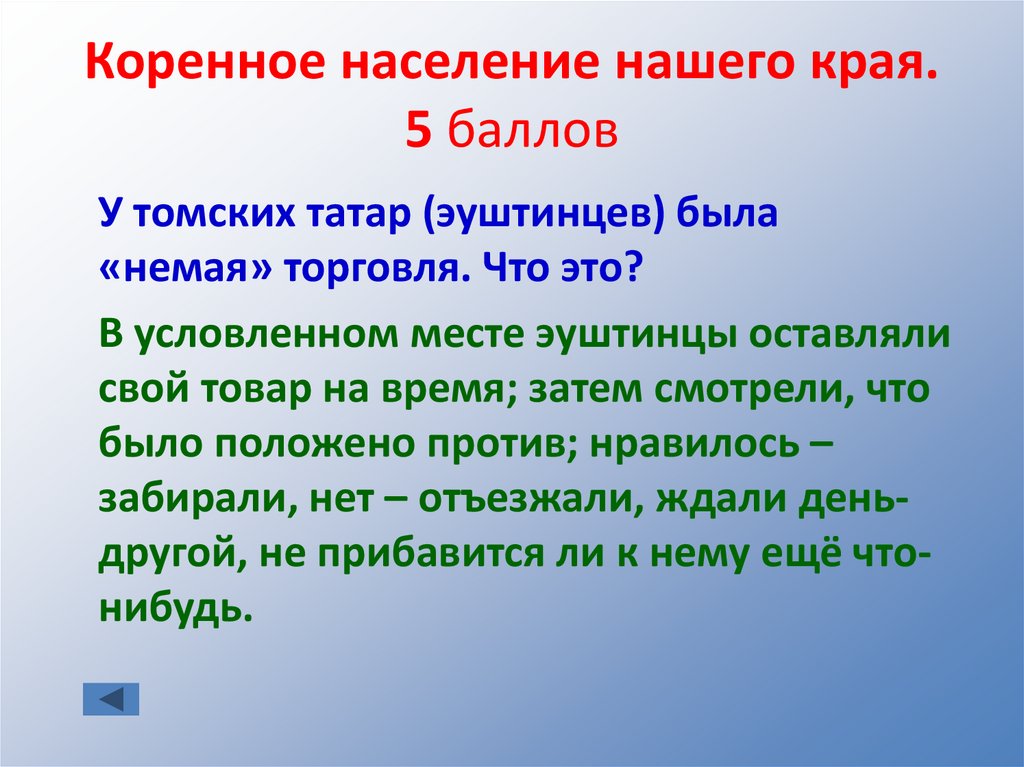 Коренное население нашего края.
5 баллов

У томских татар (эуштинцев) была «немая» торговля. Что это?

В условленном месте эуштинцы оставляли свой товар на время; затем смотрели, что было положено против; нравилось – забирали, нет – отъезжали, ждали день-другой, не прибавится ли к нему ещё что-нибудь.